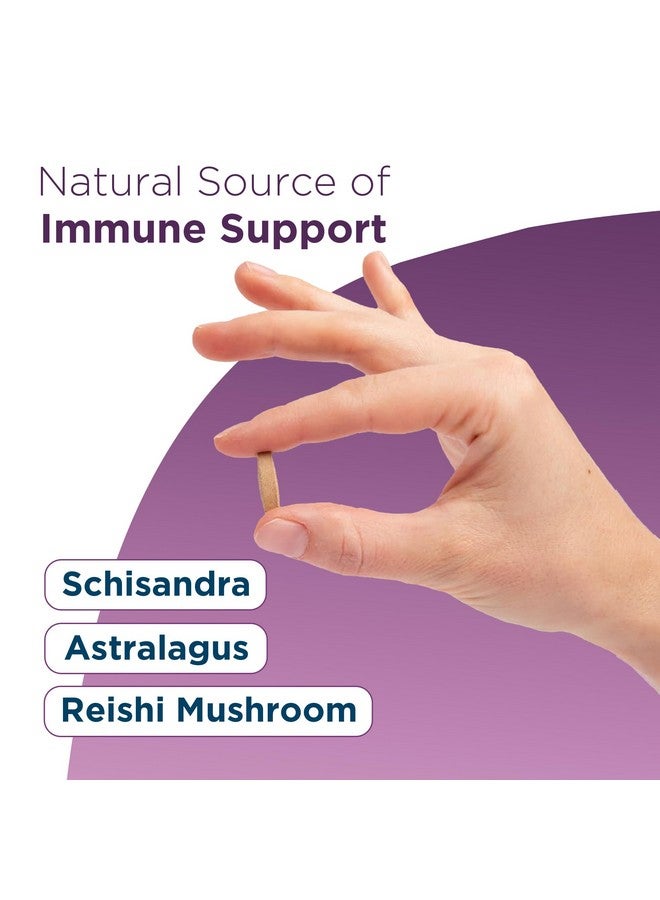 Natural Source of
Immune Support

Schisandra

Astralagus

Reishi Mushroom